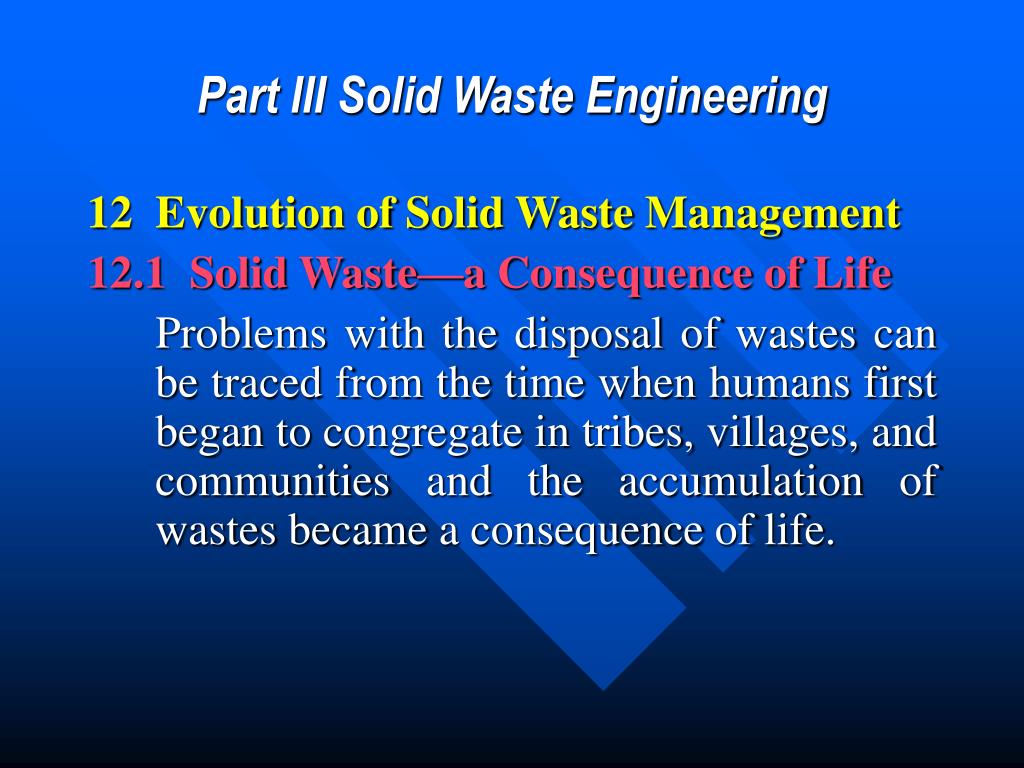 Part III Solid Waste Engineering

12 Evolution of Solid Waste Management

12.1 Solid Waste—a Consequence of Life

Problems with the disposal of wastes can be traced from the time when humans first began to congregate in tribes, villages, and communities and the accumulation of wastes became a consequence of life.